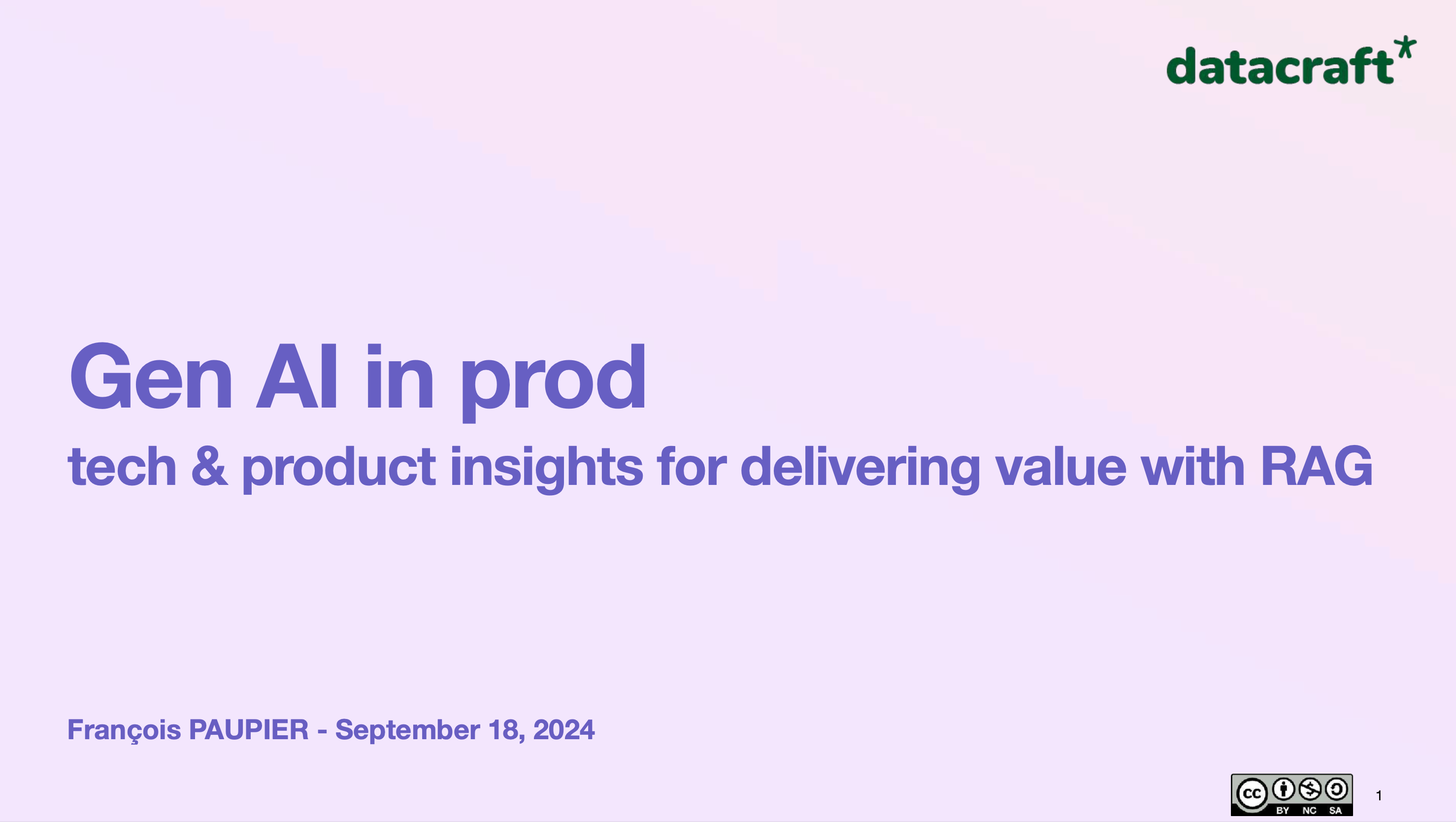 datacraft*

Gen AI in prod

tech & product insights for delivering value with RAG

François PAUPIER - September 18, 2024

cc BY NC SA

1